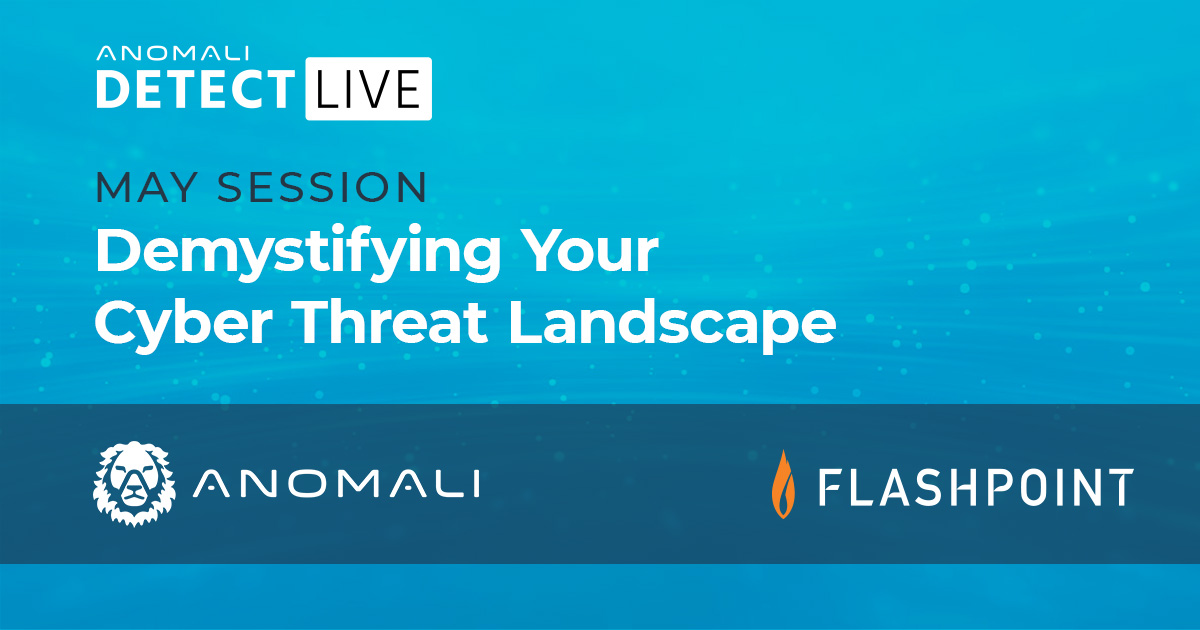 ANOMALI
DETECT LIVE

MAY SESSION
Demystifying Your Cyber Threat Landscape

ANOMALI

FLASHPOINT